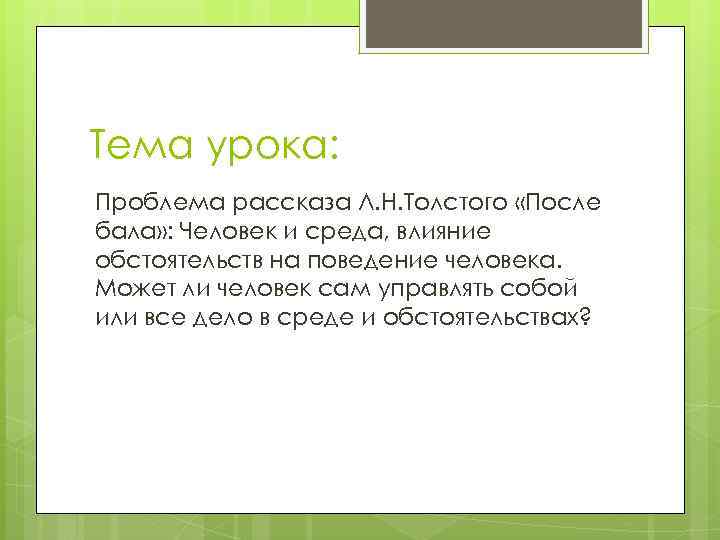 Тема урока:

Проблема рассказа Л.Н.Толстого «После бала»: Человек и среда, влияние обстоятельств на поведение человека. Может ли человек сам управлять собой или все дело в среде и обстоятельствах?